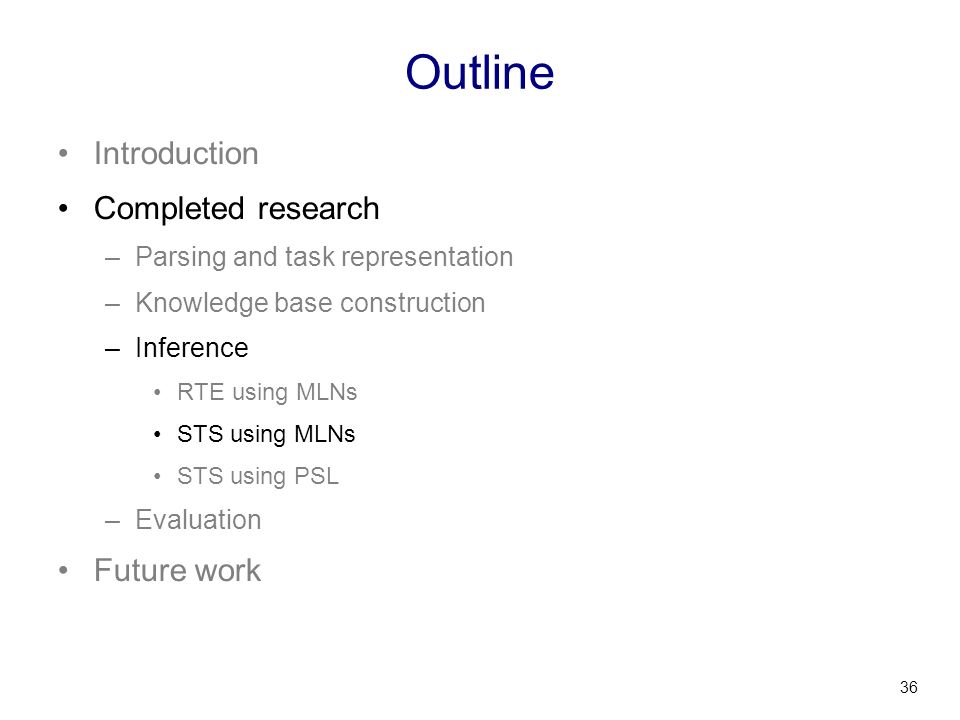 Outline

• Introduction
• Completed research
– Parsing and task representation
– Knowledge base construction
– Inference
• RTE using MLNs
• STS using MLNs
• STS using PSL
– Evaluation
• Future work

36